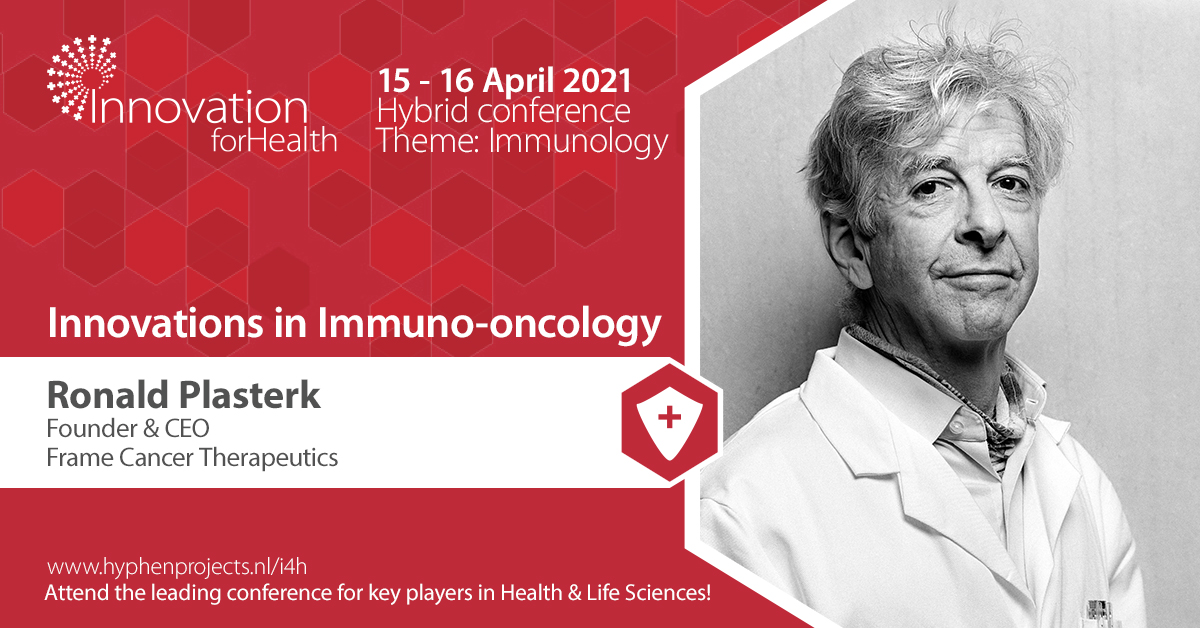 Innovation forHealth

15 - 16 April 2021
Hybrid conference
Theme: Immunology

Innovations in Immuno-oncology

Ronald Plasterk
Founder & CEO
Frame Cancer Therapeutics

www.hyphenprojects.nl/i4h
Attend the leading conference for key players in Health & Life Sciences!